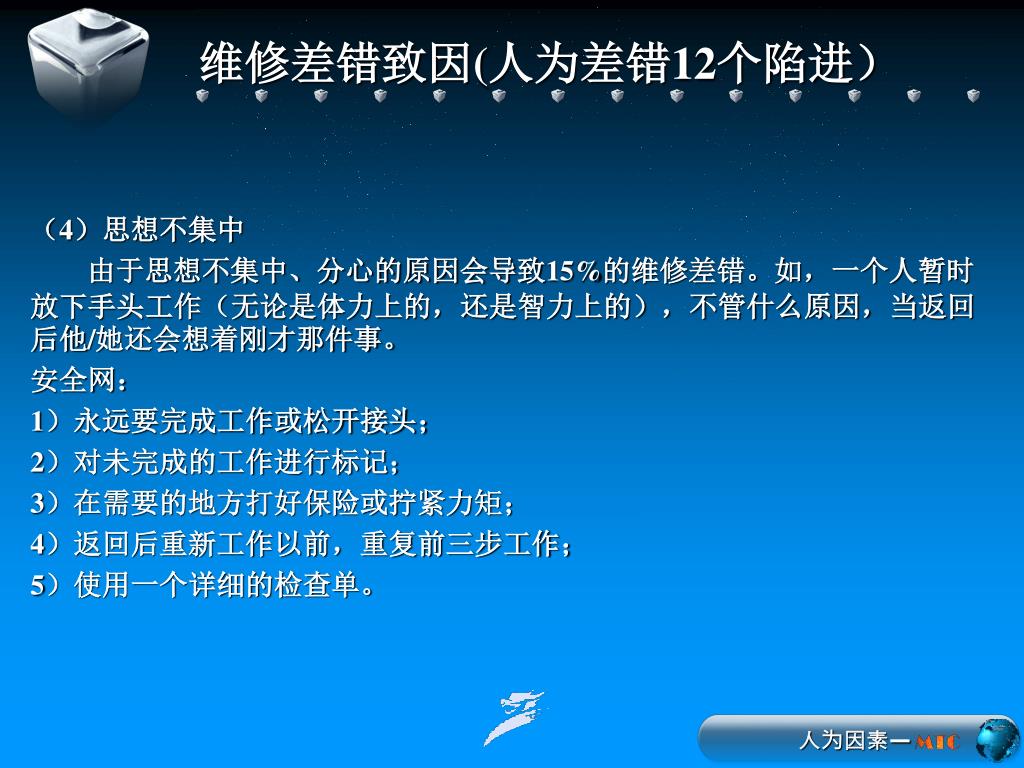 维修差错致因(人为差错12个陷进）

（4）思想不集中

由于思想不集中、分心的原因会导致15%的维修差错。如，一个人暂时放下手头工作（无论是体力上的，还是智力上的），不管什么原因，当返回后他/她还会想着刚才那件事。

安全网：

1）永远要完成工作或松开接头；

2）对未完成的工作进行标记；

3）在需要的地方打好保险或拧紧力矩；

4）返回后重新工作以前，重复前三步工作；

5）使用一个详细的检查单。

人为因素— MTC